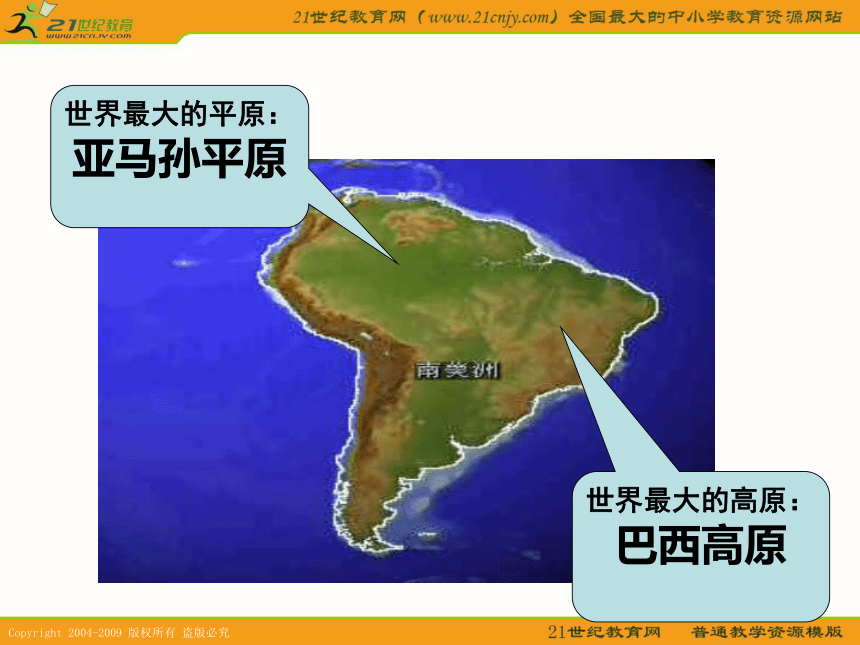 21世纪教育
www.21cnjy.com

21世纪教育网（www.21cnjy.com）全国最大的中小学教育资源网站

世界最大的平原：
亚马孙平原

南美洲

世界最大的高原：
巴西高原

Copyright 2004-2009 版权所有 盗版必究

21世纪教育网 普通教学资源模版